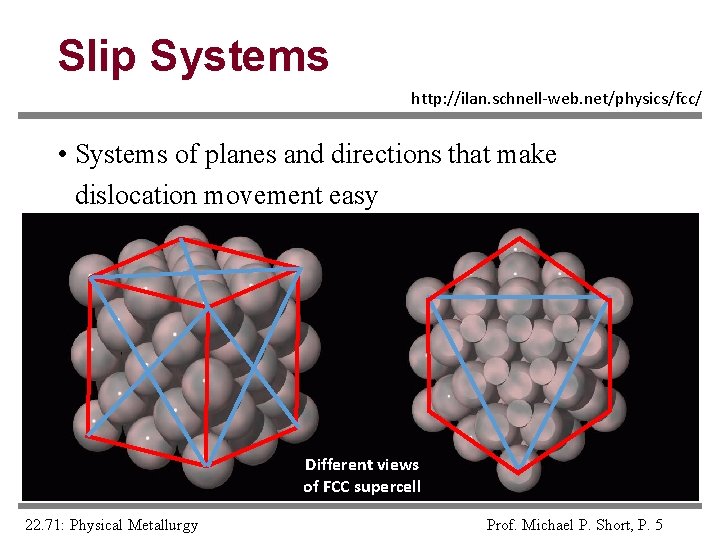 Slip Systems

http://ilan.schnell-web.net/physics/fcc/

• Systems of planes and directions that make dislocation movement easy

Different views of FCC supercell

22.71: Physical Metallurgy

Prof. Michael P. Short, P. 5